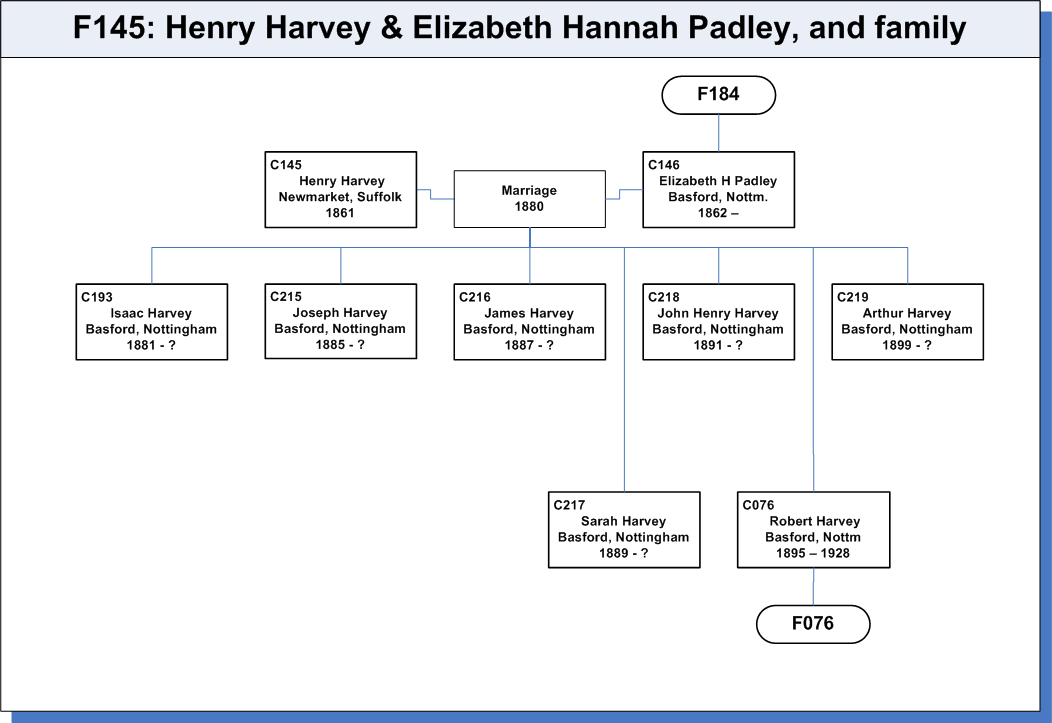 F145: Henry Harvey & Elizabeth Hannah Padley, and family

F184

C145
Henry Harvey
Newmarket, Suffolk
1861

Marriage
1880

C146
Elizabeth H Padley
Basford, Nottm.
1862 –

C193
Isaac Harvey
Basford, Nottingham
1881 - ?

C215
Joseph Harvey
Basford, Nottingham
1885 - ?

C216
James Harvey
Basford, Nottingham
1887 - ?

C218
John Henry Harvey
Basford, Nottingham
1891 - ?

C219
Arthur Harvey
Basford, Nottingham
1899 - ?

C217
Sarah Harvey
Basford, Nottingham
1889 - ?

C076
Robert Harvey
Basford, Nottm
1895 – 1928

F076